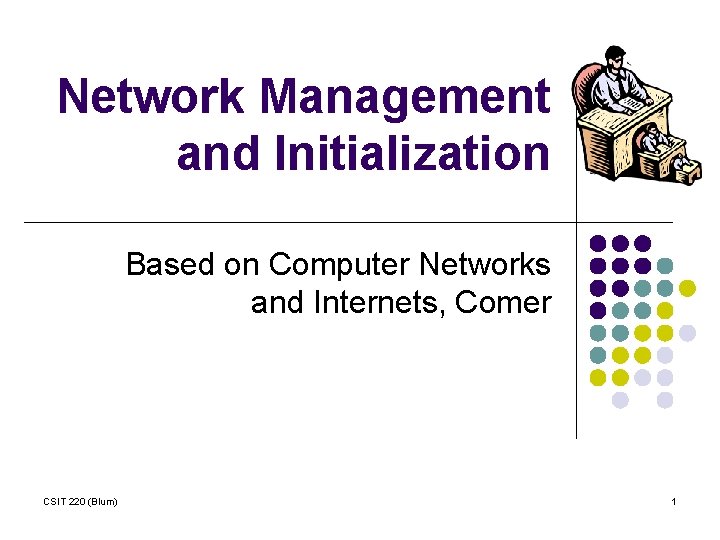 Network Management and Initialization

Based on Computer Networks and Internets, Comer

CSIT 220 (Blum)

1